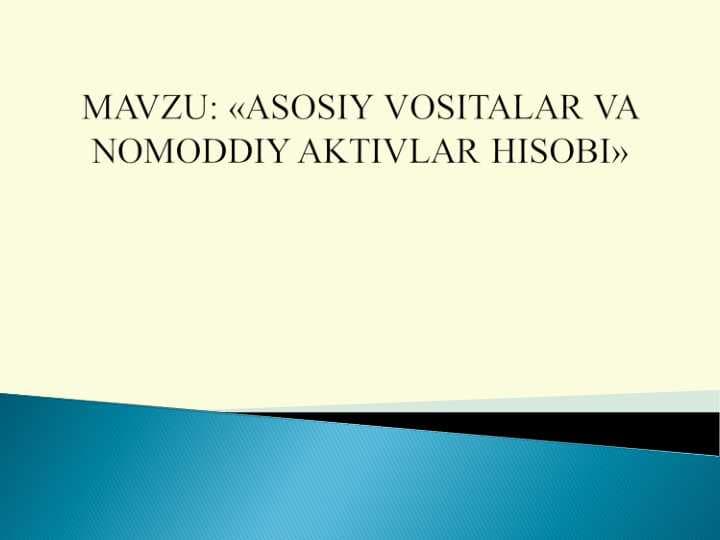 MAVZU: «ASOSIY VOSITALAR VA NOMODDIY AKTIVLAR HISOBI»